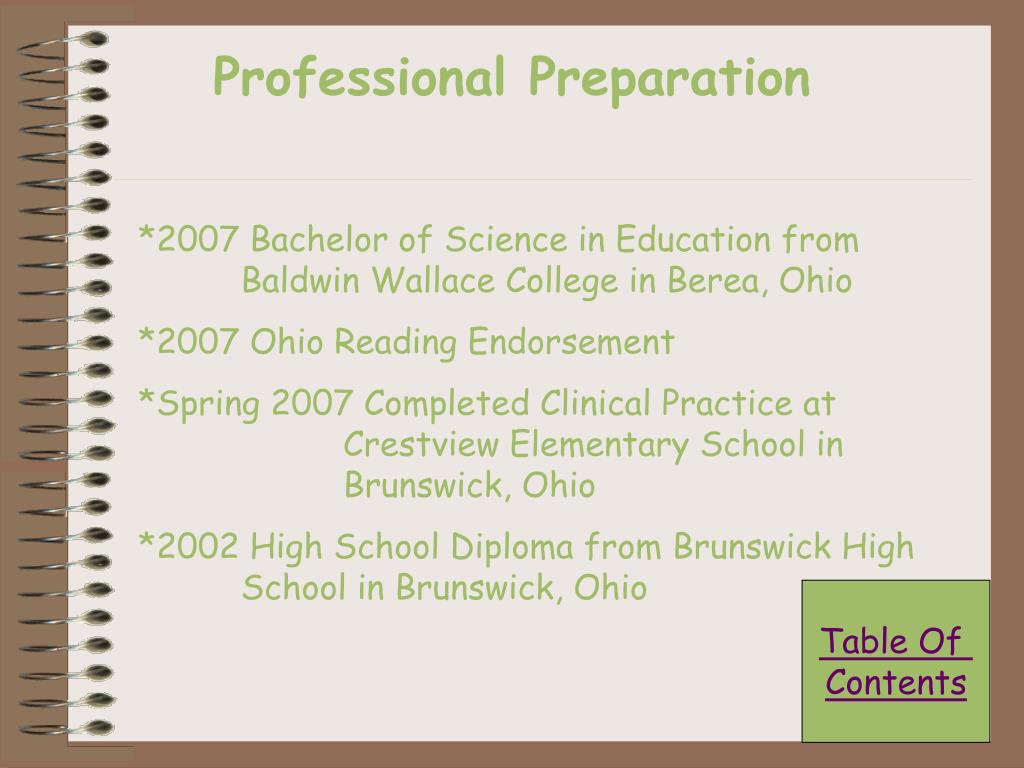 Professional Preparation

*2007 Bachelor of Science in Education from Baldwin Wallace College in Berea, Ohio

*2007 Ohio Reading Endorsement

*Spring 2007 Completed Clinical Practice at Crestview Elementary School in Brunswick, Ohio

*2002 High School Diploma from Brunswick High School in Brunswick, Ohio

Table Of Contents